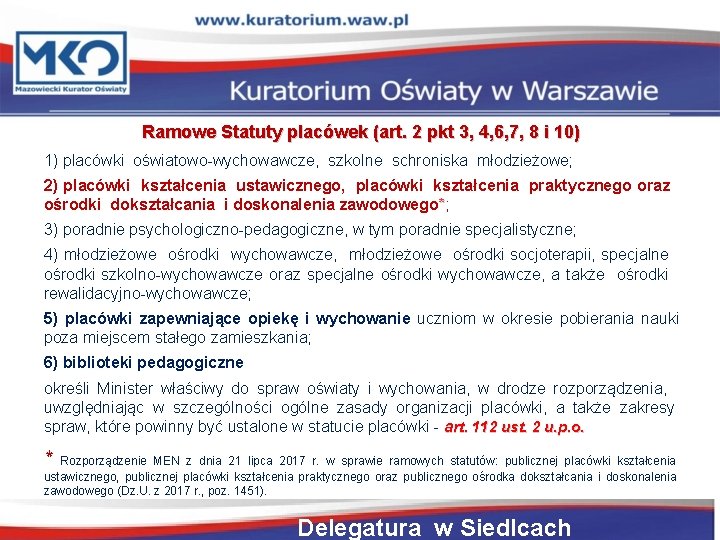 www.kuratorium.waw.pl

MKO
Mazowiecki Kurator Oświaty

Kuratorium Oświaty w Warszawie

Ramowe Statuty placówek (art. 2 pkt 3, 4,6,7, 8 i 10)

1) placówki oświatowo-wychowawcze, szkolne schroniska młodzieżowe;

2) placówki kształcenia ustawicznego, placówki kształcenia praktycznego oraz ośrodki dokształcania i doskonalenia zawodowego*;

3) poradnie psychologiczno-pedagogiczne, w tym poradnie specjalistyczne;

4) młodzieżowe ośrodki wychowawcze, młodzieżowe ośrodki socjoterapii, specjalne ośrodki szkolno-wychowawcze oraz specjalne ośrodki wychowawcze, a także ośrodki rewalidacyjno-wychowawcze;

5) placówki zapewniające opiekę i wychowanie uczniom w okresie pobierania nauki poza miejscem stałego zamieszkania;

6) biblioteki pedagogiczne

określi Minister właściwy do spraw oświaty i wychowania, w drodze rozporządzenia, uwzględniając w szczególności ogólne zasady organizacji placówki, a także zakresy spraw, które powinny być ustalone w statucie placówki - art. 112 ust. 2 u.p.o.

* Rozporządzenie MEN z dnia 21 lipca 2017 r. w sprawie ramowych statutów: publicznej placówki kształcenia ustawicznego, publicznej placówki kształcenia praktycznego oraz publicznego ośrodka dokształcania i doskonalenia zawodowego (Dz.U. z 2017 r., poz. 1451).

Delegatura w Siedlcach